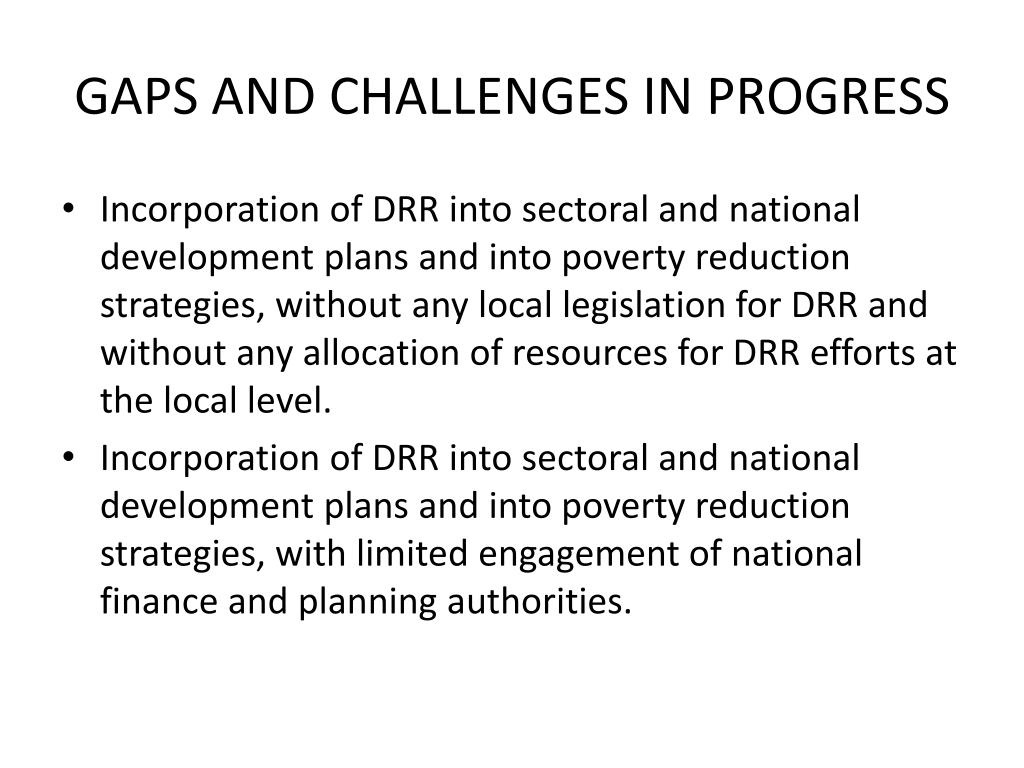 GAPS AND CHALLENGES IN PROGRESS

• Incorporation of DRR into sectoral and national development plans and into poverty reduction strategies, without any local legislation for DRR and without any allocation of resources for DRR efforts at the local level.
• Incorporation of DRR into sectoral and national development plans and into poverty reduction strategies, with limited engagement of national finance and planning authorities.